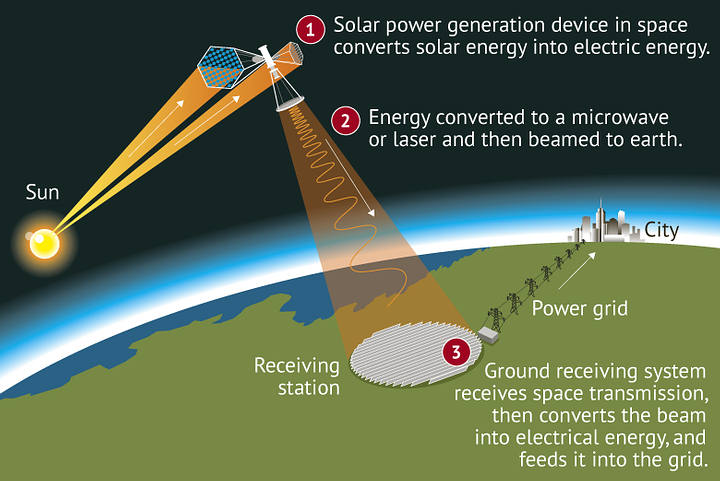 1 Solar power generation device in space converts solar energy into electric energy.

2 Energy converted to a microwave or laser and then beamed to earth.

Sun

City

Power grid

Receiving station

3 Ground receiving system receives space transmission, then converts the beam into electrical energy, and feeds it into the grid.